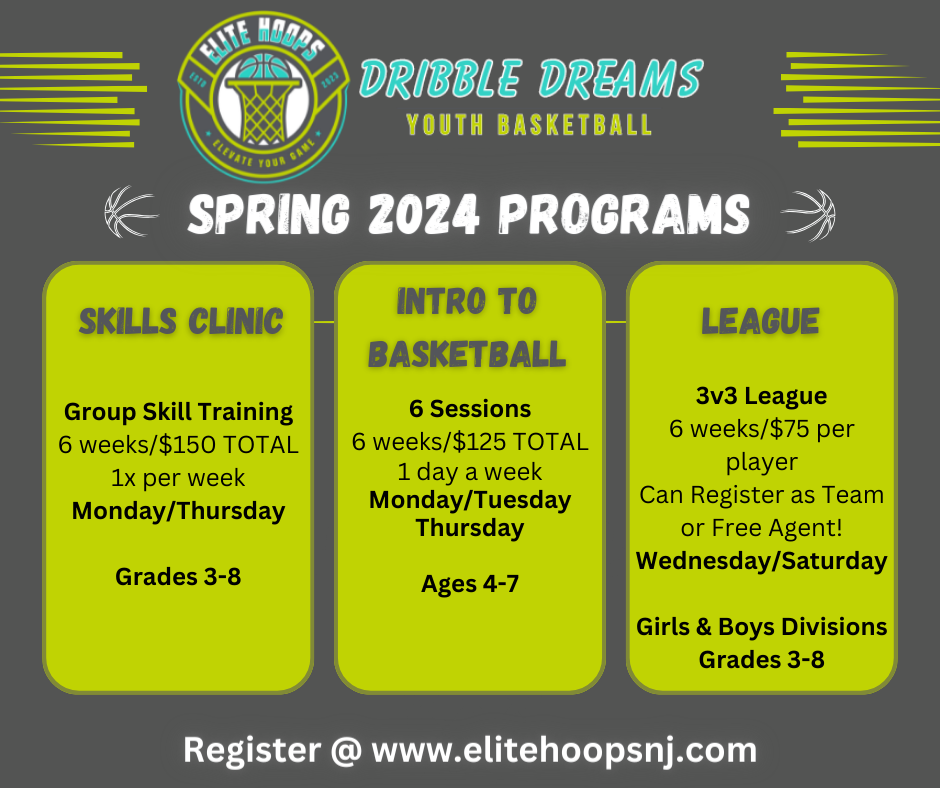 ELITE HOOPS
2019 2023
ELEVATE YOUR GAME

DRIBBLE DREAMS
YOUTH BASKETBALL

SPRING 2024 PROGRAMS

SKILLS CLINIC

Group Skill Training
6 weeks/$150 TOTAL
1x per week
Monday/Thursday

Grades 3-8

INTRO TO BASKETBALL

6 Sessions
6 weeks/$125 TOTAL
1 day a week
Monday/Tuesday
Thursday

Ages 4-7

LEAGUE

3v3 League
6 weeks/$75 per player
Can Register as Team or Free Agent!
Wednesday/Saturday

Girls & Boys Divisions
Grades 3-8

Register @ www.elitehoopsnj.com